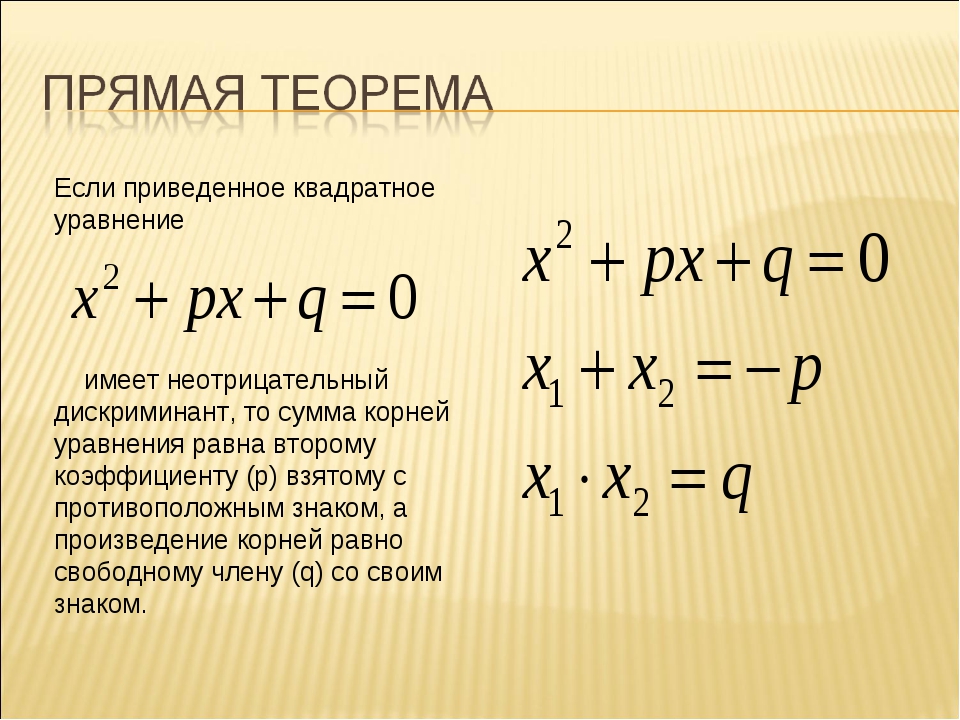 ПРЯМАЯ ТЕОРЕМА

Если приведенное квадратное уравнение

$x^2 + px + q = 0$

имеет неотрицательный дискриминант, то сумма корней уравнения равна второму коэффициенту (p) взятому с противоположным знаком, а произведение корней равно свободному члену (q) со своим знаком.

$x^2 + px + q = 0$

$x_1 + x_2 = -p$

$x_1 \cdot x_2 = q$